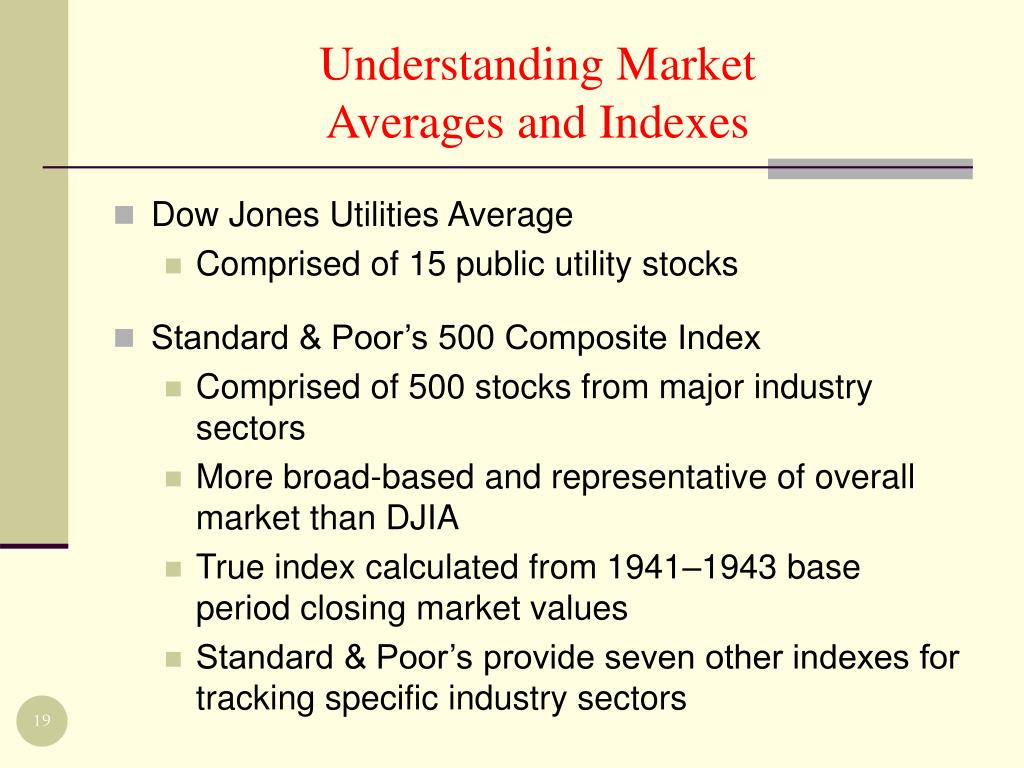 Understanding Market Averages and Indexes

Dow Jones Utilities Average
Comprised of 15 public utility stocks

Standard & Poor’s 500 Composite Index
Comprised of 500 stocks from major industry sectors
More broad-based and representative of overall market than DJIA
True index calculated from 1941–1943 base period closing market values
Standard & Poor’s provide seven other indexes for tracking specific industry sectors

19